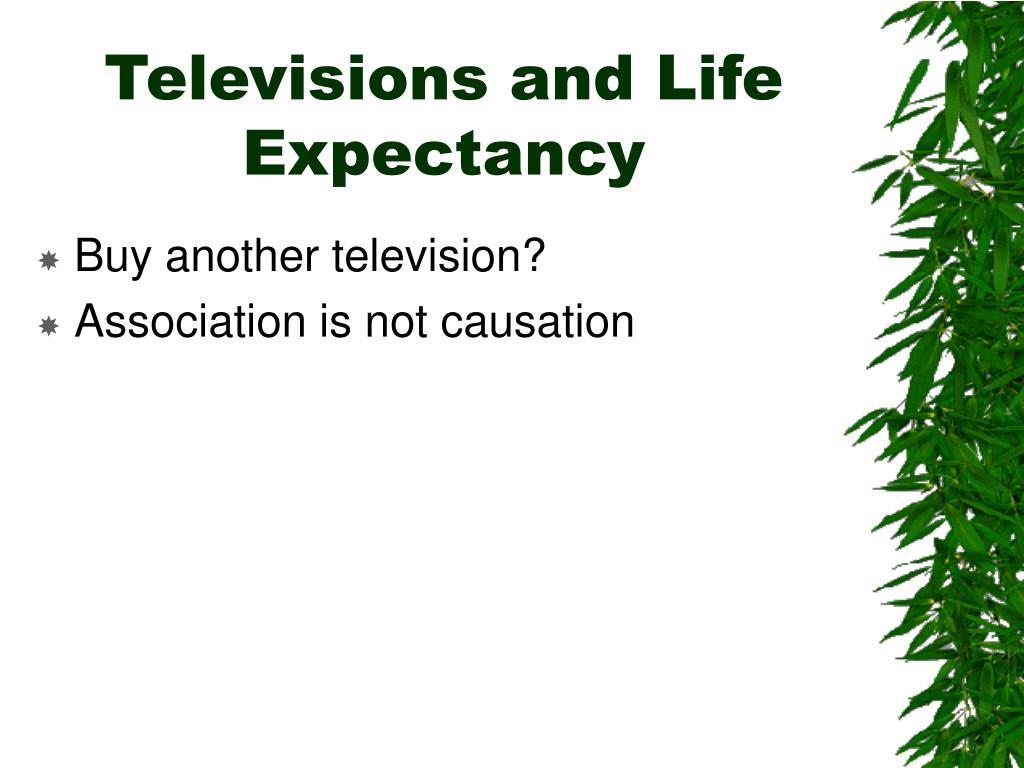 Televisions and Life Expectancy

Buy another television?
Association is not causation